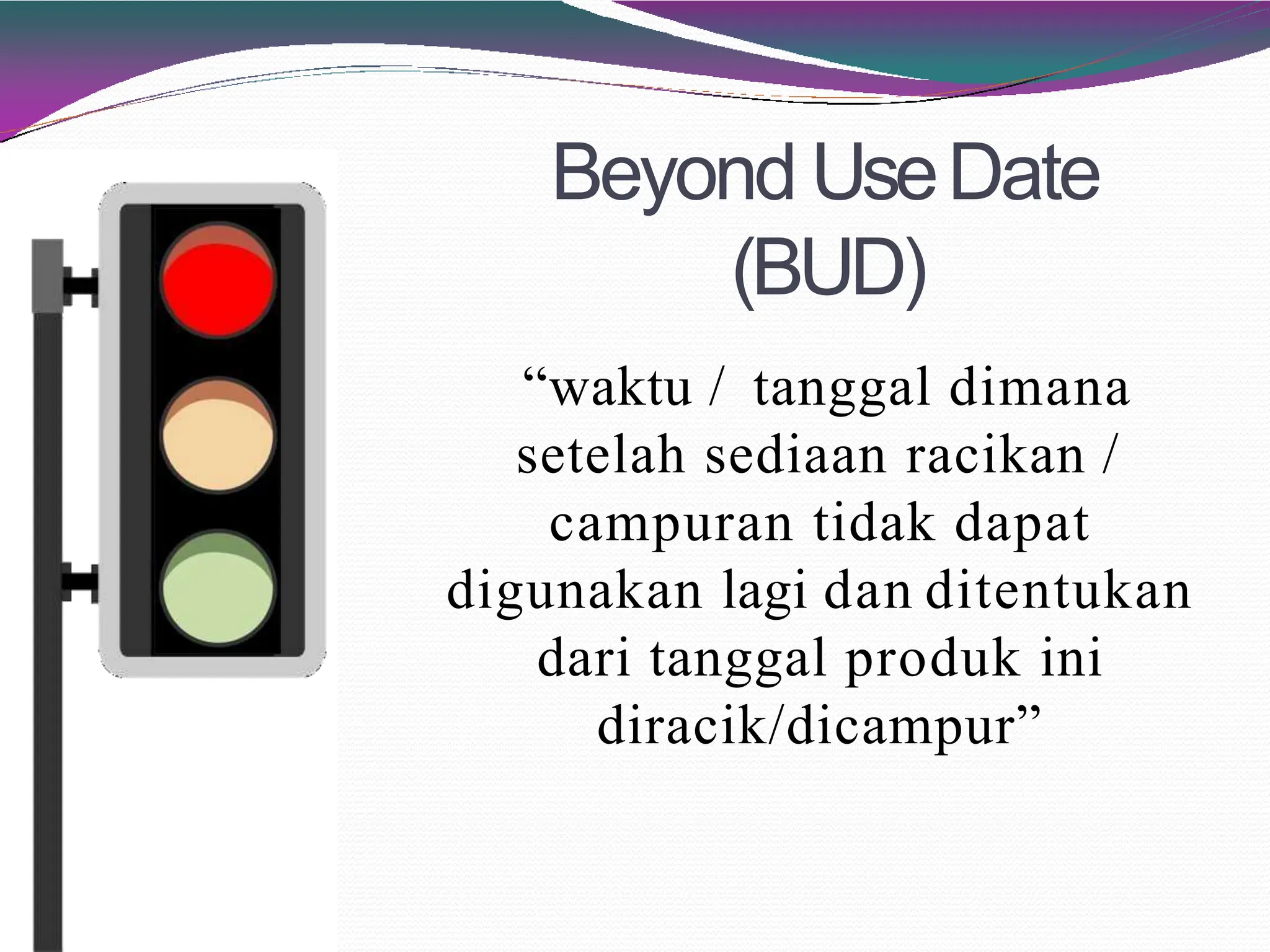 Beyond Use Date (BUD)

“waktu / tanggal dimana setelah sediaan racikan / campuran tidak dapat digunakan lagi dan ditentukan dari tanggal produk ini diracik/dicampur”